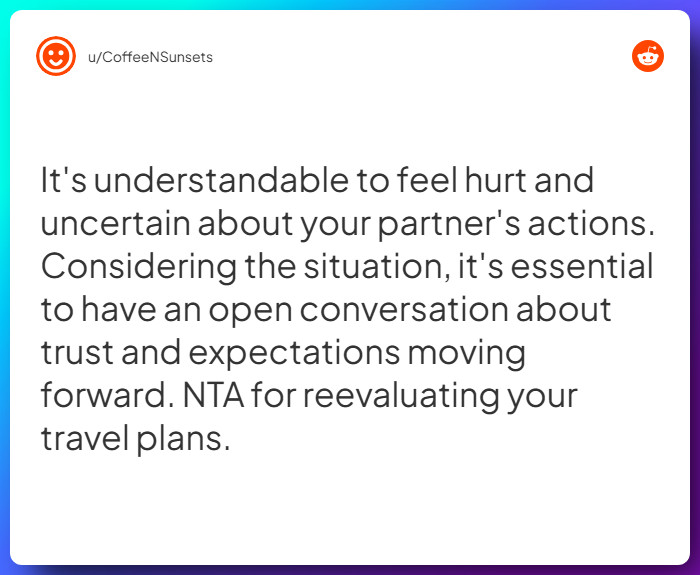 u/CoffeeNSunsets

It's understandable to feel hurt and uncertain about your partner's actions. Considering the situation, it's essential to have an open conversation about trust and expectations moving forward. NTA for reevaluating your travel plans.